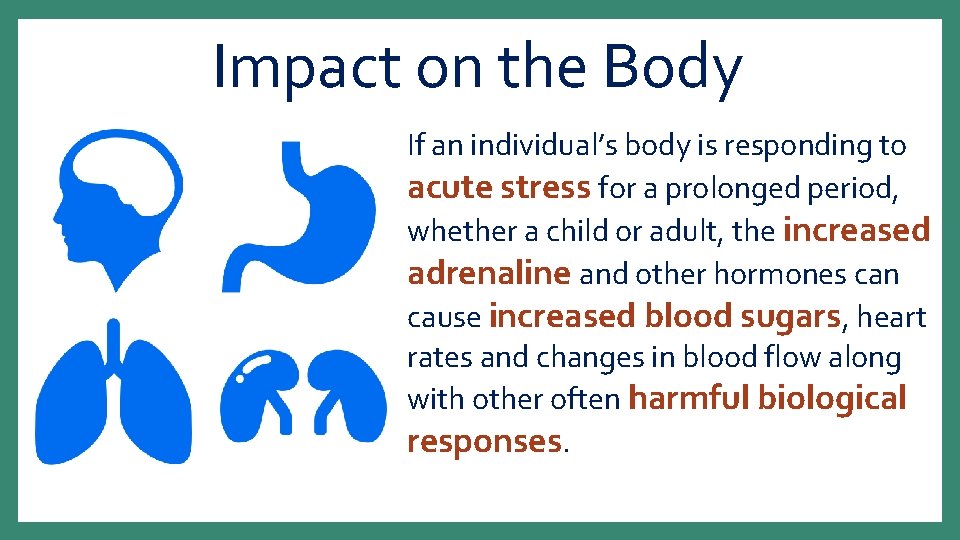 Impact on the Body

If an individual’s body is responding to acute stress for a prolonged period, whether a child or adult, the increased adrenaline and other hormones can cause increased blood sugars, heart rates and changes in blood flow along with other often harmful biological responses.